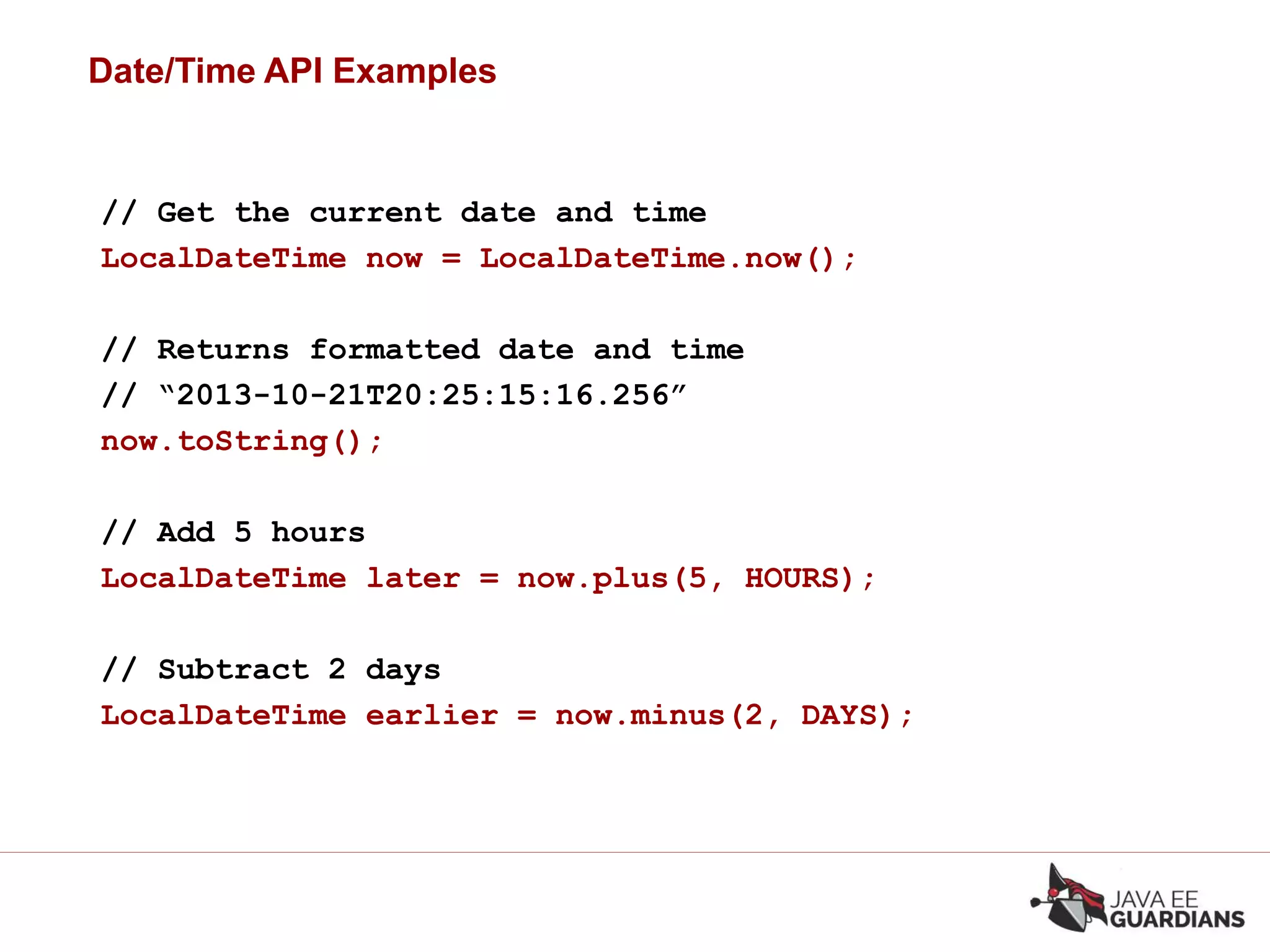 Date/Time API Examples

// Get the current date and time
LocalDateTime now = LocalDateTime.now();

// Returns formatted date and time
// “2013-10-21T20:25:15:16.256”
now.toString();

// Add 5 hours
LocalDateTime later = now.plus(5, HOURS);

// Subtract 2 days
LocalDateTime earlier = now.minus(2, DAYS);

JAVA EE
GUARDIANS